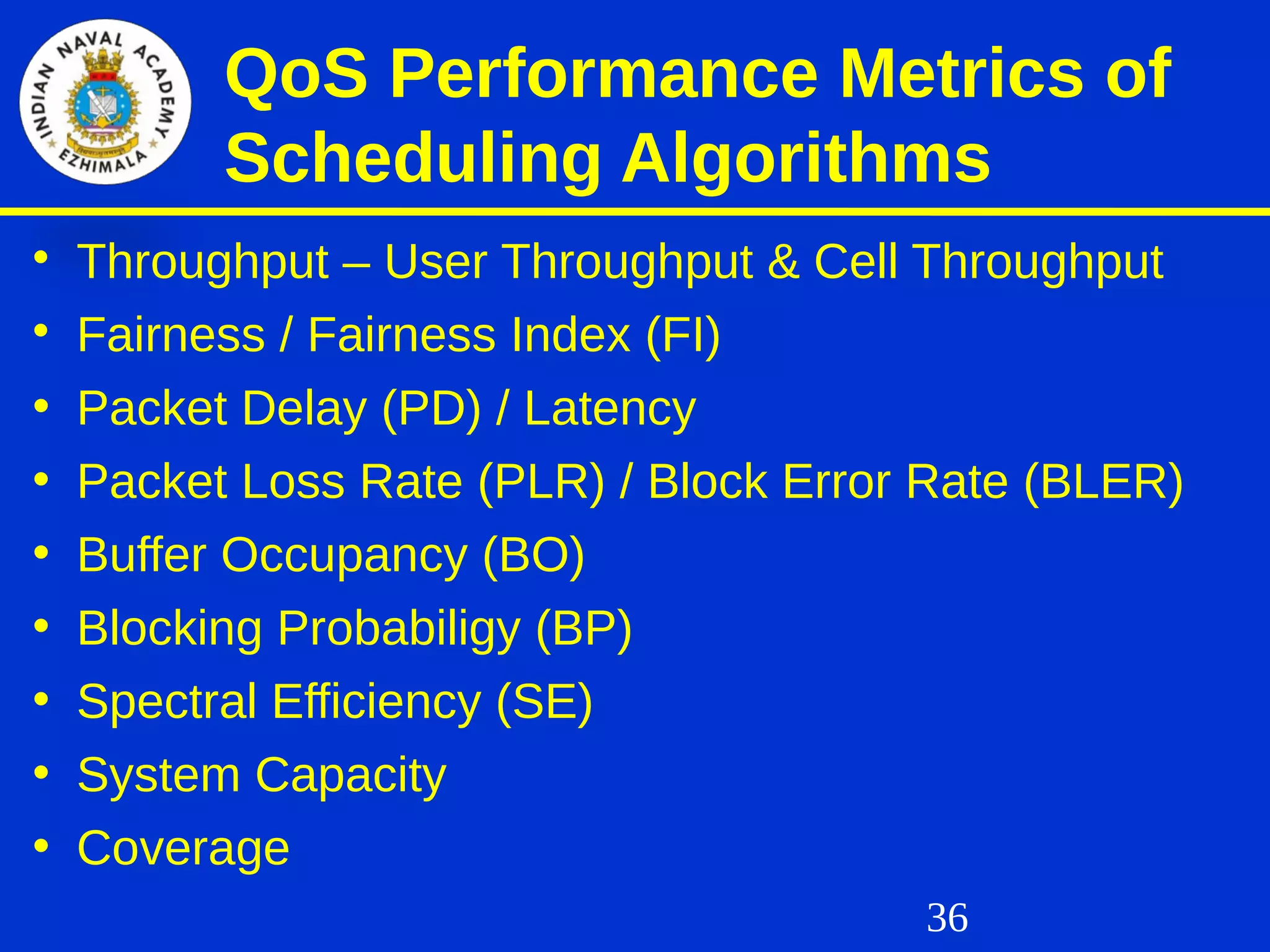 INDIAN NAVAL ACADEMY
EZHIMALA

QoS Performance Metrics of Scheduling Algorithms

• Throughput – User Throughput & Cell Throughput
• Fairness / Fairness Index (FI)
• Packet Delay (PD) / Latency
• Packet Loss Rate (PLR) / Block Error Rate (BLER)
• Buffer Occupancy (BO)
• Blocking Probabiligy (BP)
• Spectral Efficiency (SE)
• System Capacity
• Coverage

36